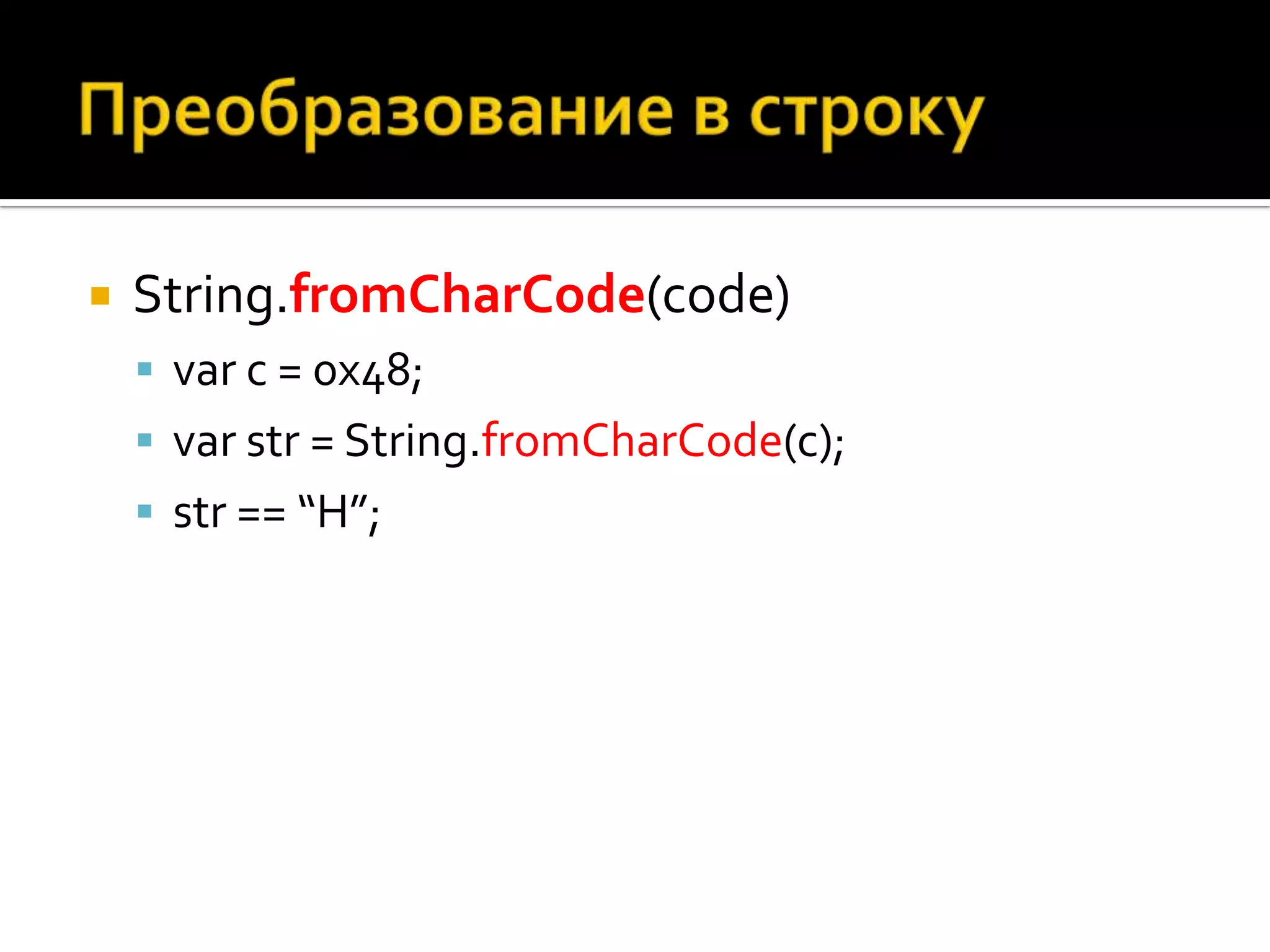 Преобразование в строку

String.fromCharCode(code)

var c = 0x48;

var str = String.fromCharCode(c);

str == “H”;